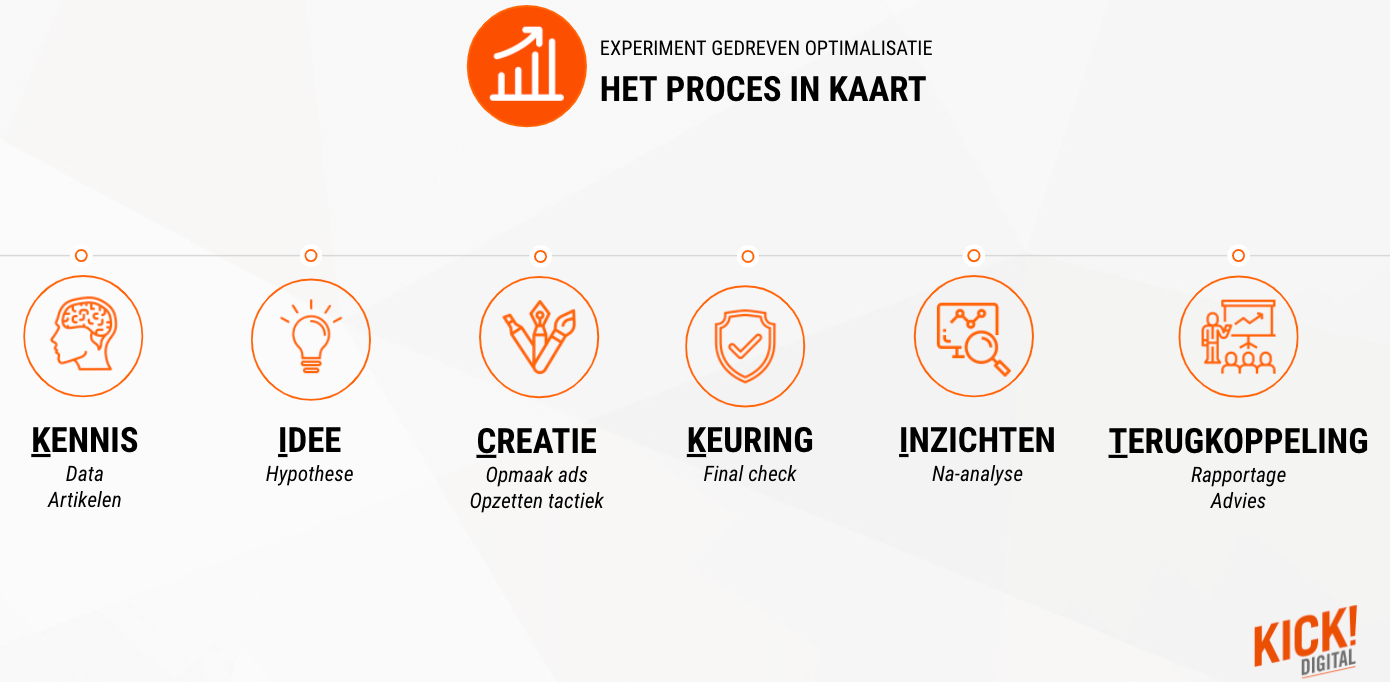 EXPERIMENT GEDREVEN OPTIMALISATIE
HET PROCES IN KAART

KENNIS
Data
Artikelen

IDEE
Hypothese

CREATIE
Opmaak ads
Opzetten tactiek

KEURING
Final check

INZICHTEN
Na-analyse

TERUGKOPPELING
Rapportage
Advies

KICK!
DIGITAL